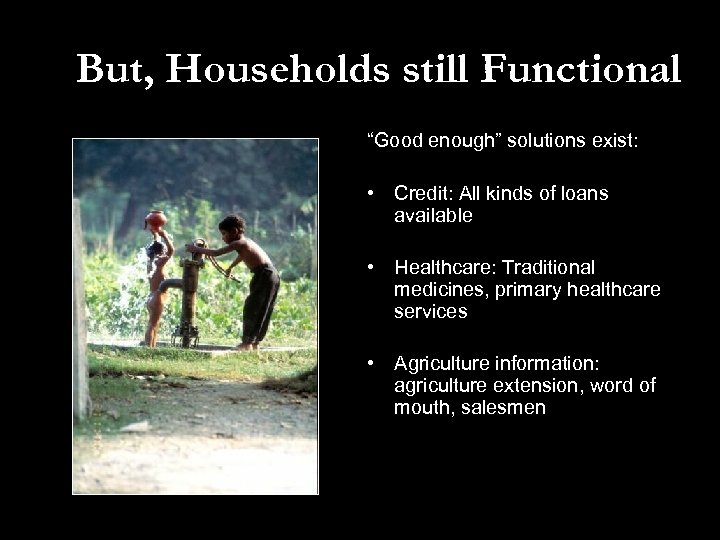 But, Households still Functional

“Good enough” solutions exist:

• Credit: All kinds of loans available

• Healthcare: Traditional medicines, primary healthcare services

• Agriculture information: agriculture extension, word of mouth, salesmen